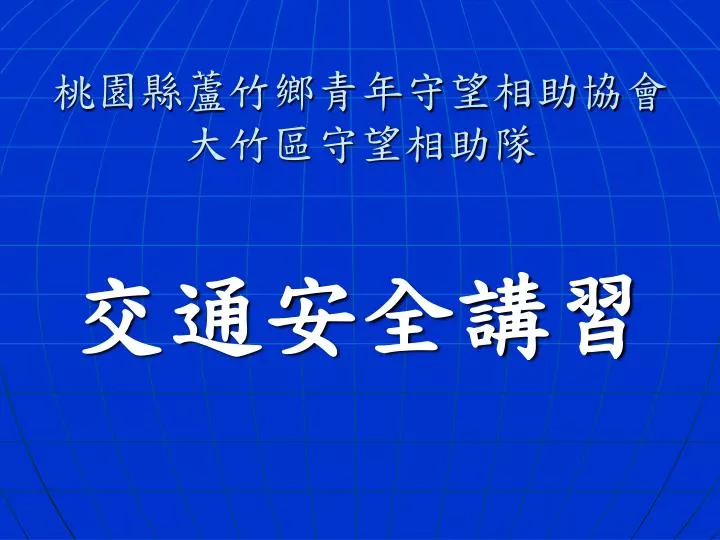 桃園縣蘆竹鄉青年守望相助協會
大竹區守望相助隊

交通安全講習